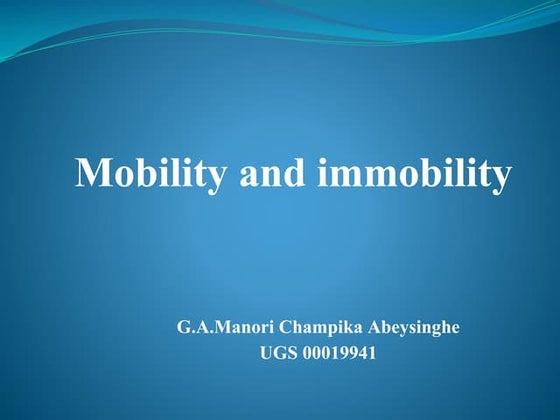 Mobility and immobility

G.A.Manori Champika Abeysinghe
UGS 00019941